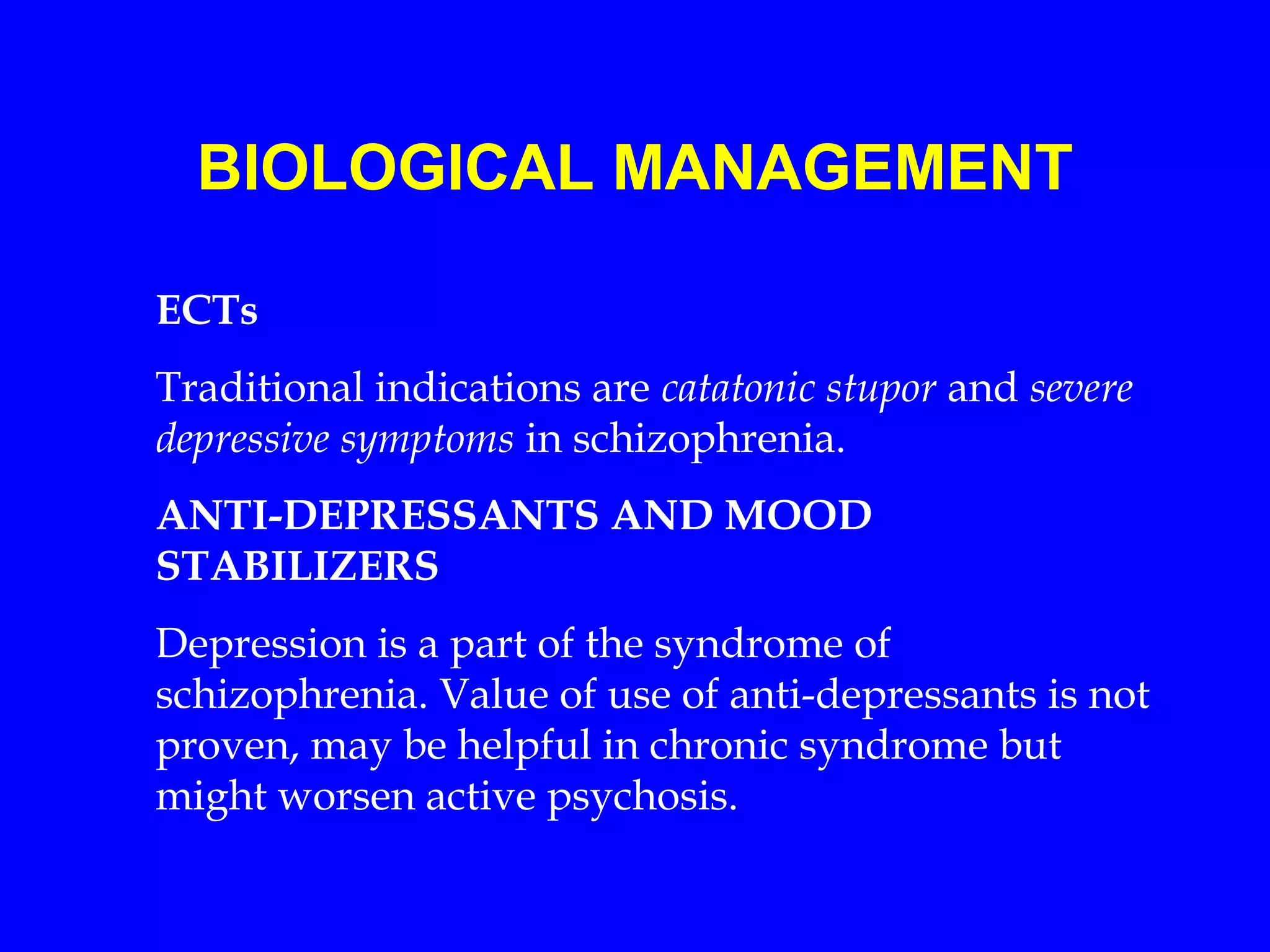 BIOLOGICAL MANAGEMENT

ECTs

Traditional indications are catatonic stupor and severe depressive symptoms in schizophrenia.

ANTI-DEPRESSANTS AND MOOD STABILIZERS

Depression is a part of the syndrome of schizophrenia. Value of use of anti-depressants is not proven, may be helpful in chronic syndrome but might worsen active psychosis.